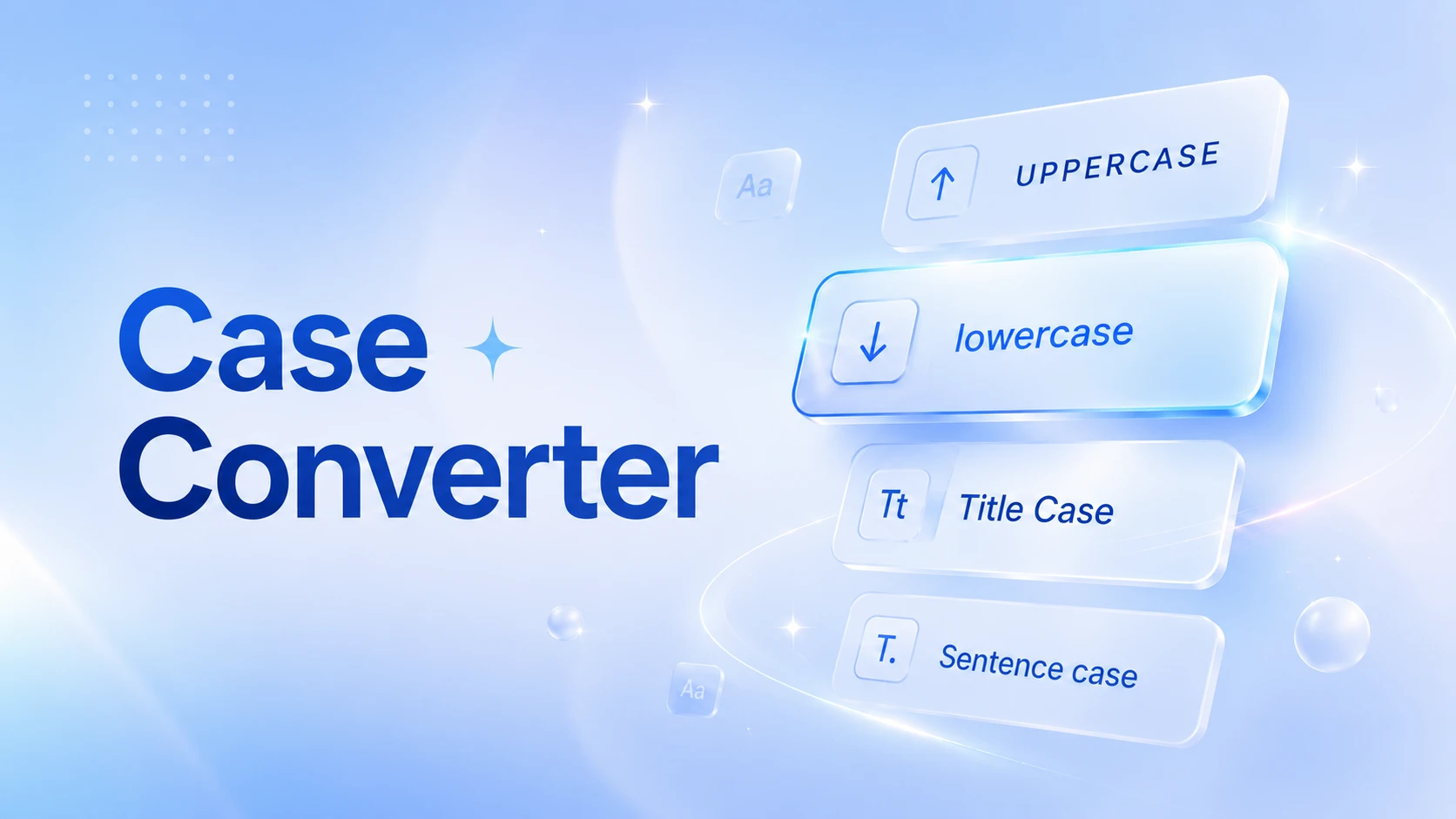 Case Converter

Aa

UPPERCASE

lowercase

Tt Title Case

T. Sentence case

Aa